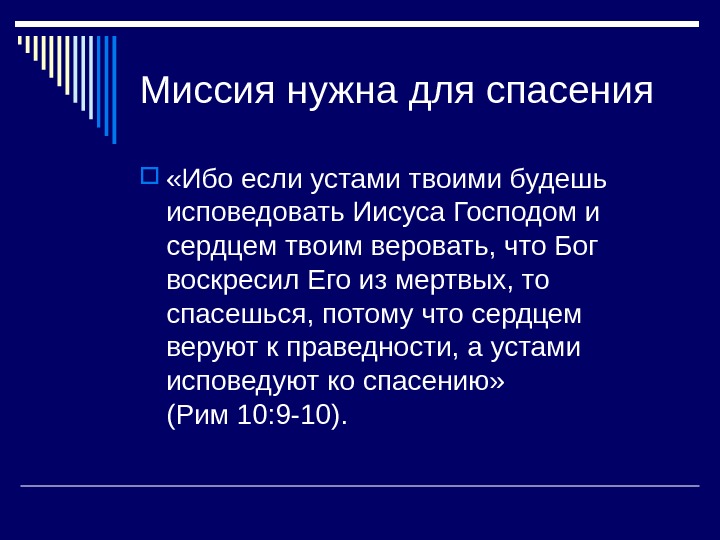 Миссия нужна для спасения

«Ибо если устами твоими будешь исповедовать Иисуса Господом и сердцем твоим веровать, что Бог воскресил Его из мертвых, то спасешься, потому что сердцем веруют к праведности, а устами исповедуют ко спасению»
(Рим 10:9-10).